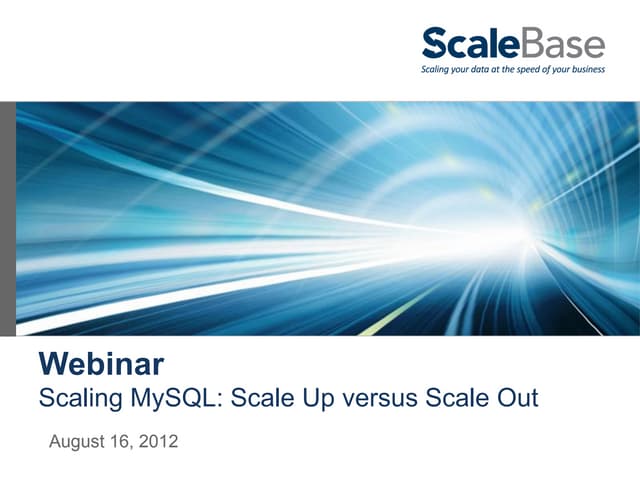 ScaleBase
Scaling your data at the speed of your business

Webinar
Scaling MySQL: Scale Up versus Scale Out

August 16, 2012